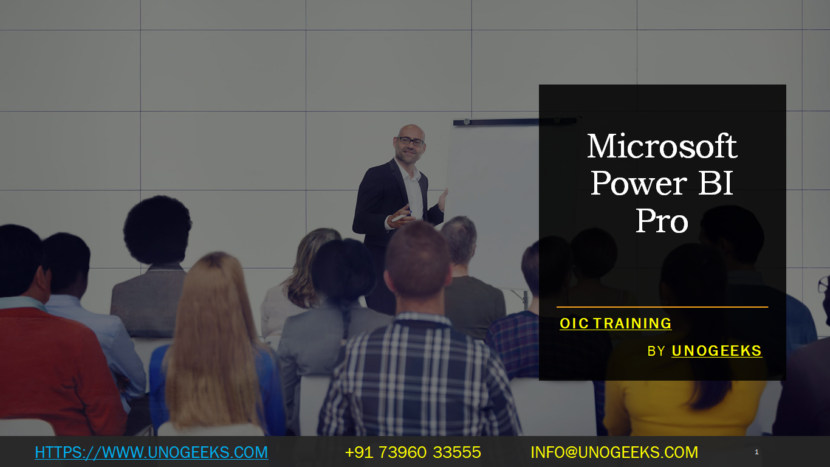 Microsoft Power BI Pro

OIC TRAINING

BY UNOGEEKS

HTTPS://WWW.UNOGEEKS.COM +91 73960 33555 INFO@UNOGEEKS.COM 1